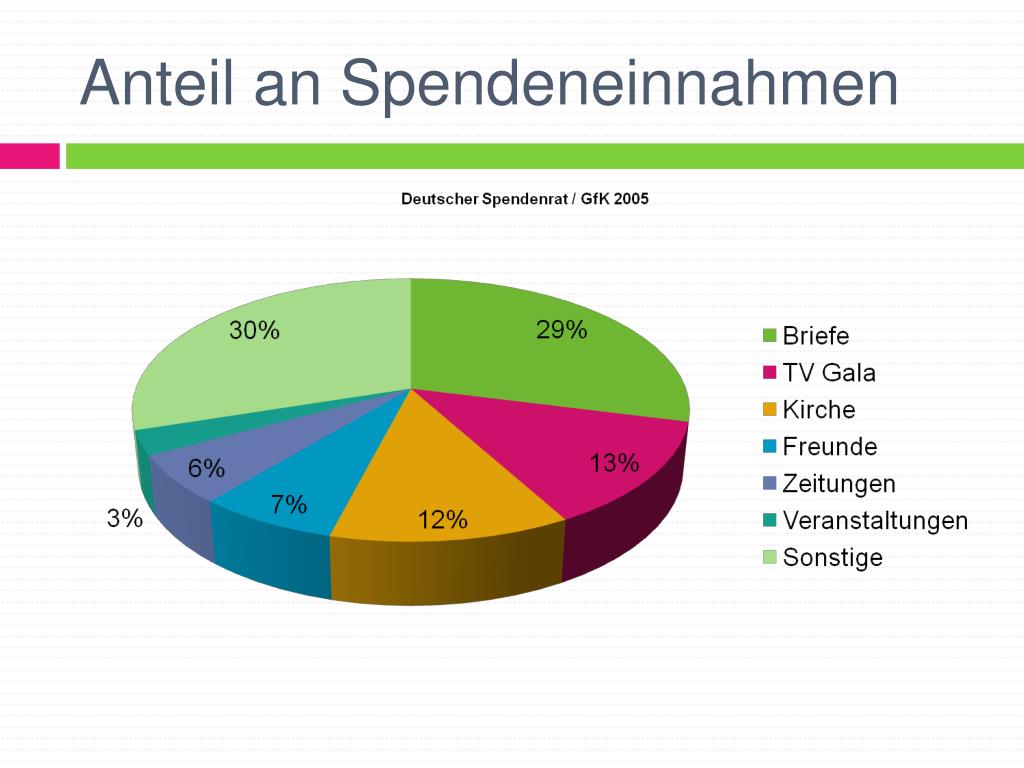 Anteil an Spendeneinnahmen

Deutscher Spendenrat / GfK 2005

30%
29%
13%
12%
7%
6%
3%

Briefe
TV Gala
Kirche
Freunde
Zeitungen
Veranstaltungen
Sonstige